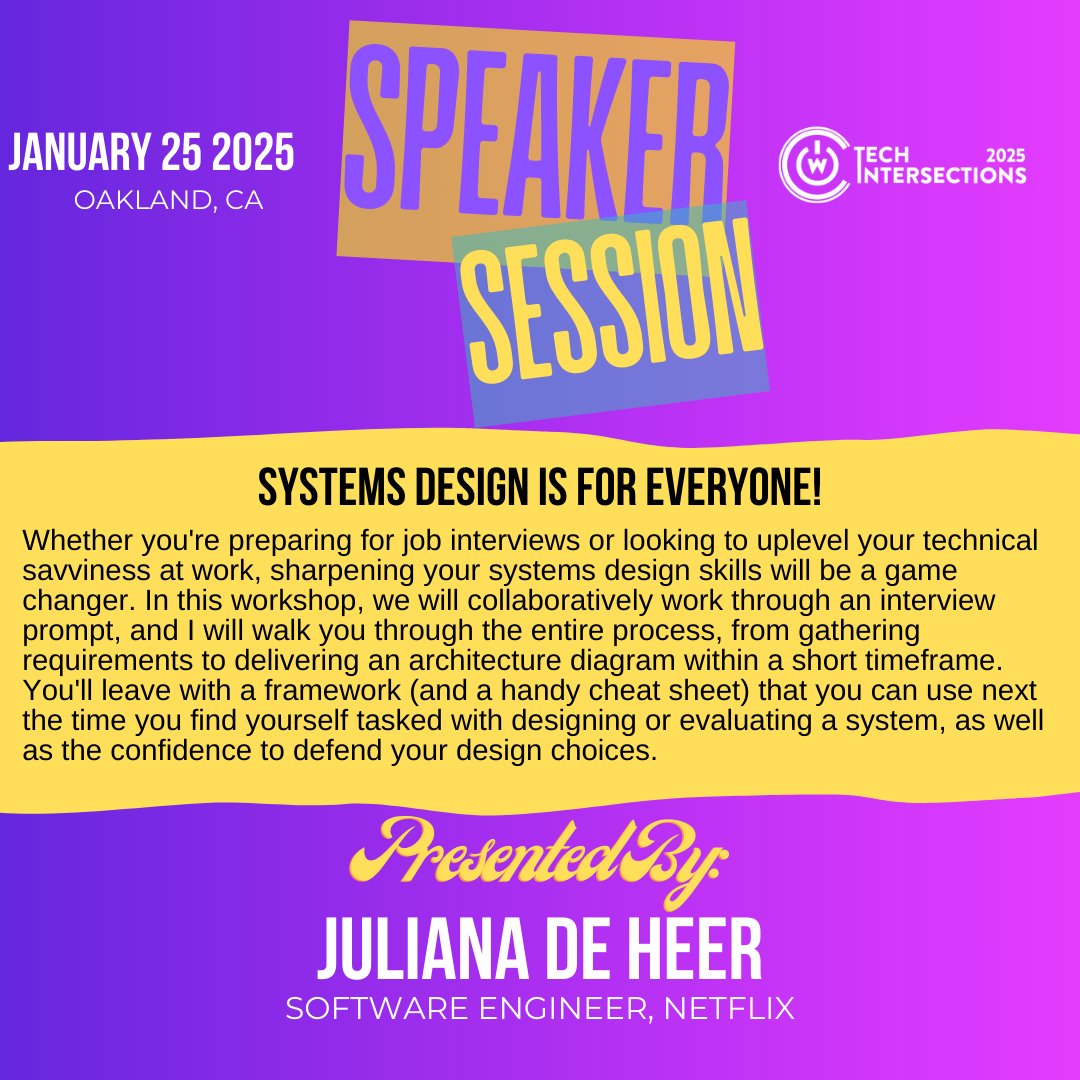 JANUARY 25 2025
OAKLAND, CA

SPEAKER SESSION

TECH INTERSECTIONS 2025

SYSTEMS DESIGN IS FOR EVERYONE!

Whether you're preparing for job interviews or looking to uplevel your technical savviness at work, sharpening your systems design skills will be a game changer. In this workshop, we will collaboratively work through an interview prompt, and I will walk you through the entire process, from gathering requirements to delivering an architecture diagram within a short timeframe. You'll leave with a framework (and a handy cheat sheet) that you can use next the time you find yourself tasked with designing or evaluating a system, as well as the confidence to defend your design choices.

Presented By:

JULIANA DE HEER
SOFTWARE ENGINEER, NETFLIX